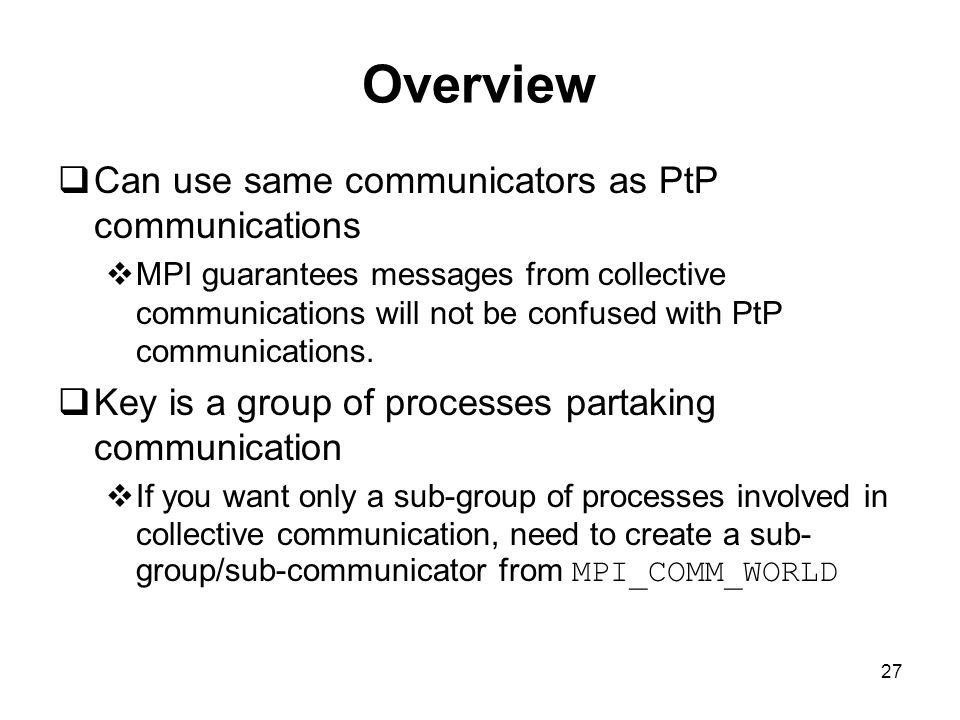 Overview

❑ Can use same communicators as PtP communications

❖ MPI guarantees messages from collective communications will not be confused with PtP communications.

❑ Key is a group of processes partaking communication

❖ If you want only a sub-group of processes involved in collective communication, need to create a sub-group/sub-communicator from MPI_COMM_WORLD

27